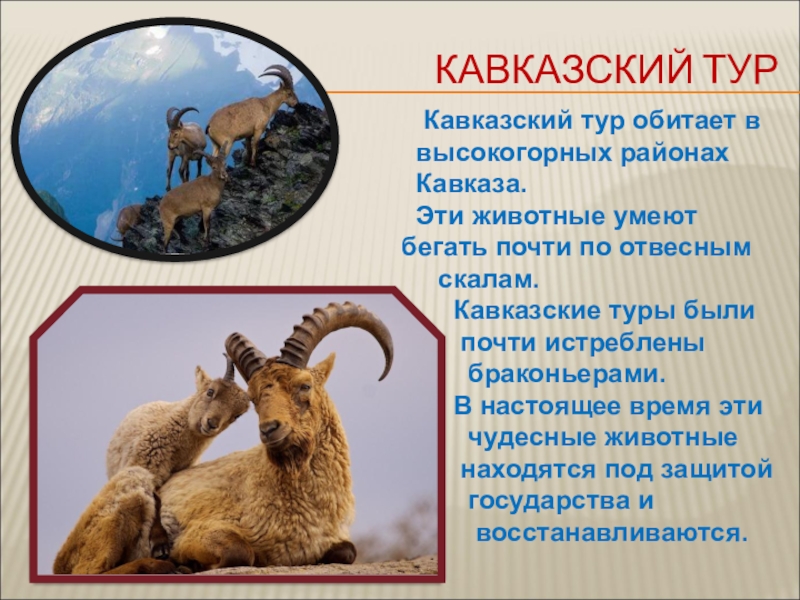 КАВКАЗСКИЙ ТУР

Кавказский тур обитает в высокогорных районах Кавказа.

Эти животные умеют бегать почти по отвесным скалам.

Кавказские туры были почти истреблены браконьерами.

В настоящее время эти чудесные животные находятся под защитой государства и восстанавливаются.